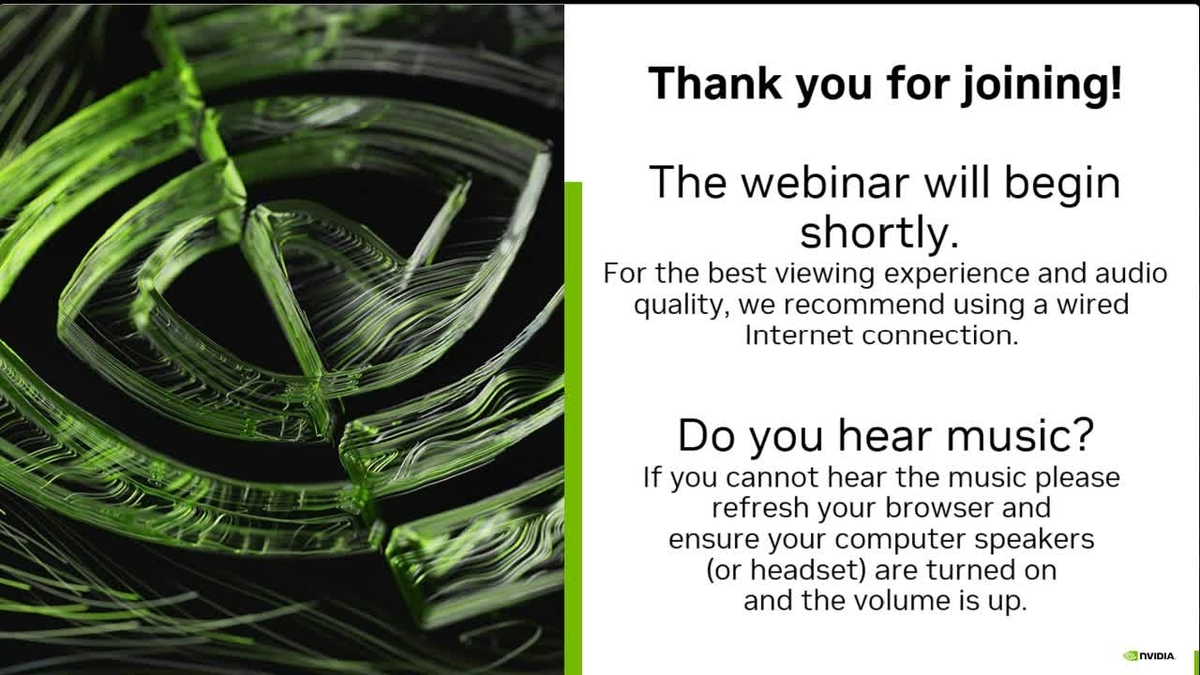 Thank you for joining!

The webinar will begin shortly.

For the best viewing experience and audio quality, we recommend using a wired Internet connection.

Do you hear music?

If you cannot hear the music please refresh your browser and ensure your computer speakers (or headset) are turned on and the volume is up.

NVIDIA.